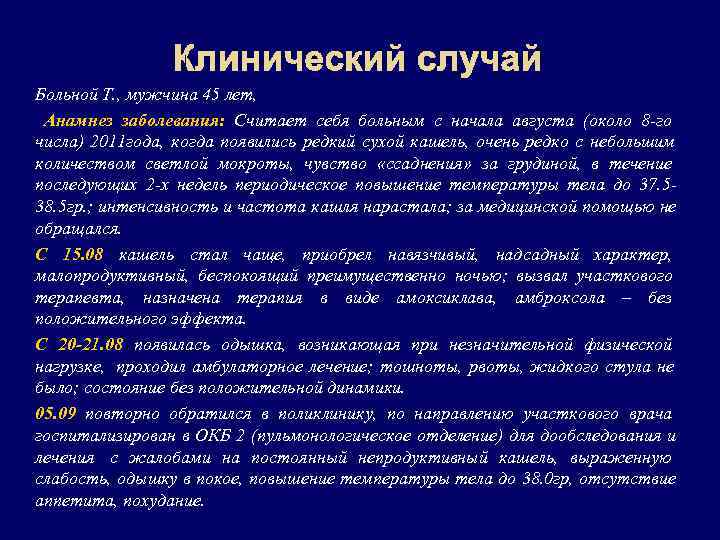 Клинический случай

Больной Т., мужчина 45 лет,

Анамнез заболевания: Считает себя больным с начала августа (около 8-го числа) 2011года, когда появились редкий сухой кашель, очень редко с небольшим количеством светлой мокроты, чувство «ссаднения» за грудиной, в течение последующих 2-х недель периодическое повышение температуры тела до 37.5-38.5гр.; интенсивность и частота кашля нарастала; за медицинской помощью не обращался.

С 15.08 кашель стал чаще, приобрел навязчивый, надсадный характер, малопродуктивный, беспокоящий преимущественно ночью; вызвал участкового терапевта, назначена терапия в виде амоксиклава, амброксола – без положительного эффекта.

С 20-21.08 появилась одышка, возникающая при незначительной физической нагрузке, проходил амбулаторное лечение; тошноты, рвоты, жидкого стула не было; состояние без положительной динамики.

05.09 повторно обратился в поликлинику, по направлению участкового врача госпитализирован в ОКБ 2 (пульмонологическое отделение) для дообследования и лечения с жалобами на постоянный непродуктивный кашель, выраженную слабость, одышку в покое, повышение температуры тела до 38.0гр, отсутствие аппетита, похудание.